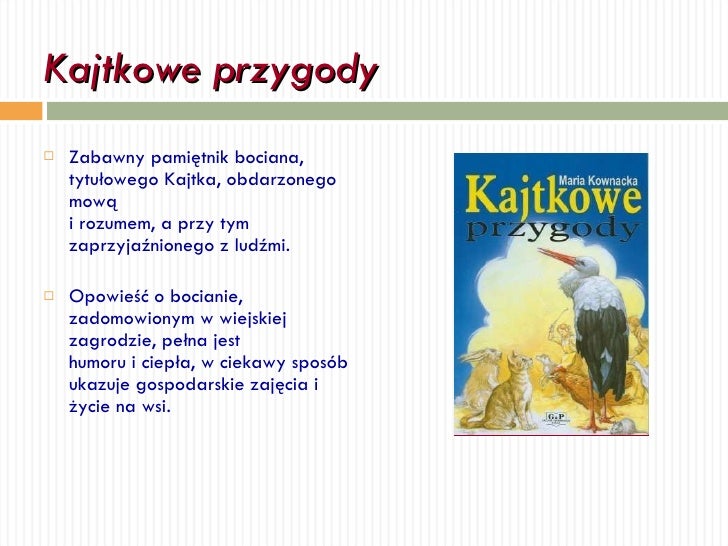 Kajtkowe przygody

Zabawny pamiętnik bociana, tytułowego Kajtka, obdarzonego mową i rozumem, a przy tym zaprzyjaźnionego z ludźmi.

Opowieść o bocianie, zadomowionym w wiejskiej zagrodzie, pełna jest humoru i ciepła, w ciekawy sposób ukazuje gospodarskie zajęcia i życie na wsi.

Maria Kownacka
Kajtkowe przygody
G&P